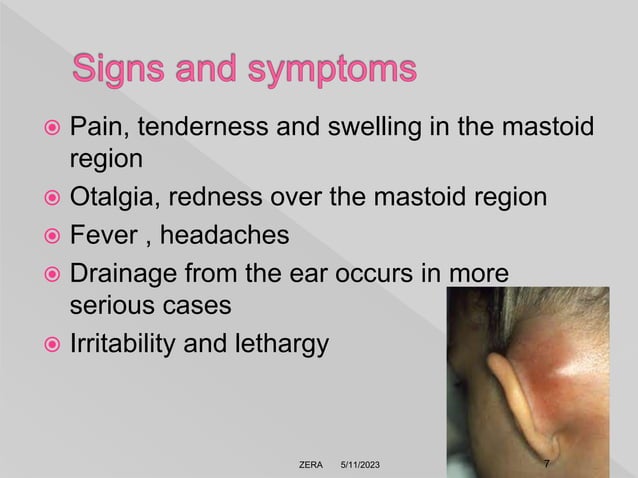 Signs and symptoms

Pain, tenderness and swelling in the mastoid region

Otalgia, redness over the mastoid region

Fever , headaches

Drainage from the ear occurs in more serious cases

Irritability and lethargy

ZERA 5/11/2023 7